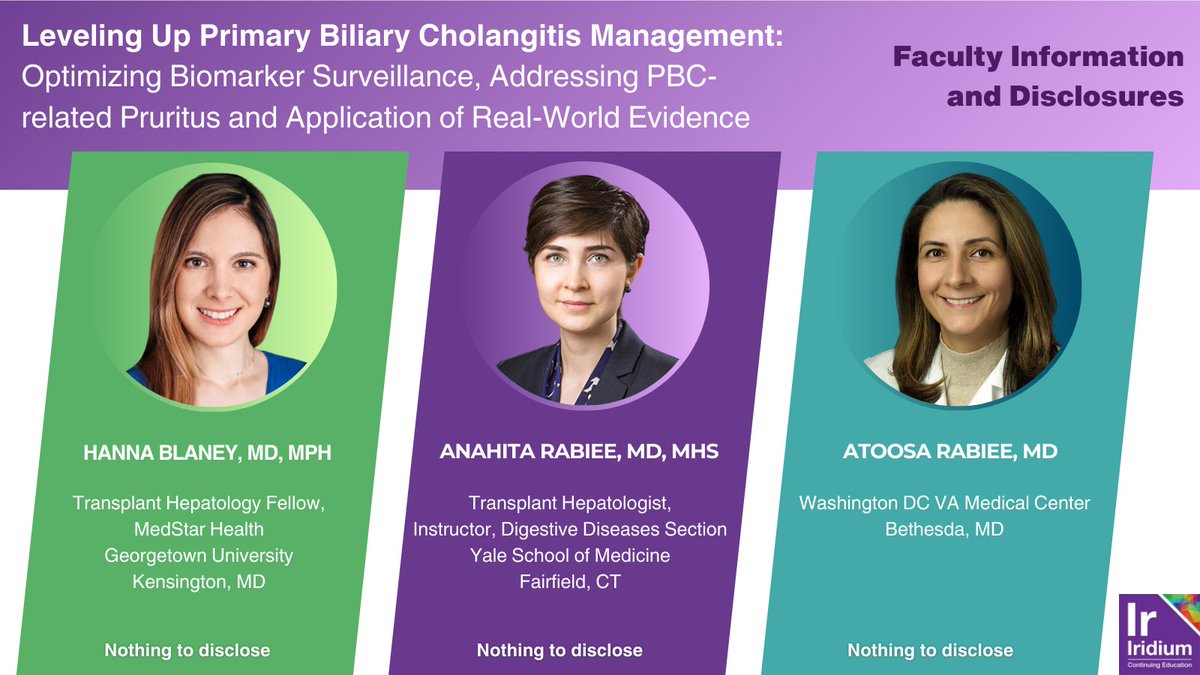 Leveling Up Primary Biliary Cholangitis Management: Optimizing Biomarker Surveillance, Addressing PBC-related Pruritus and Application of Real-World Evidence

Faculty Information and Disclosures

HANNA BLANEY, MD, MPH

Transplant Hepatology Fellow, MedStar Health Georgetown University Kensington, MD

Nothing to disclose

ANAHITA RABIEE, MD, MHS

Transplant Hepatologist, Instructor, Digestive Diseases Section Yale School of Medicine Fairfield, CT

Nothing to disclose

ATOOSA RABIEE, MD

Washington DC VA Medical Center Bethesda, MD

Nothing to disclose

Ir
Iridium
Continuing Education